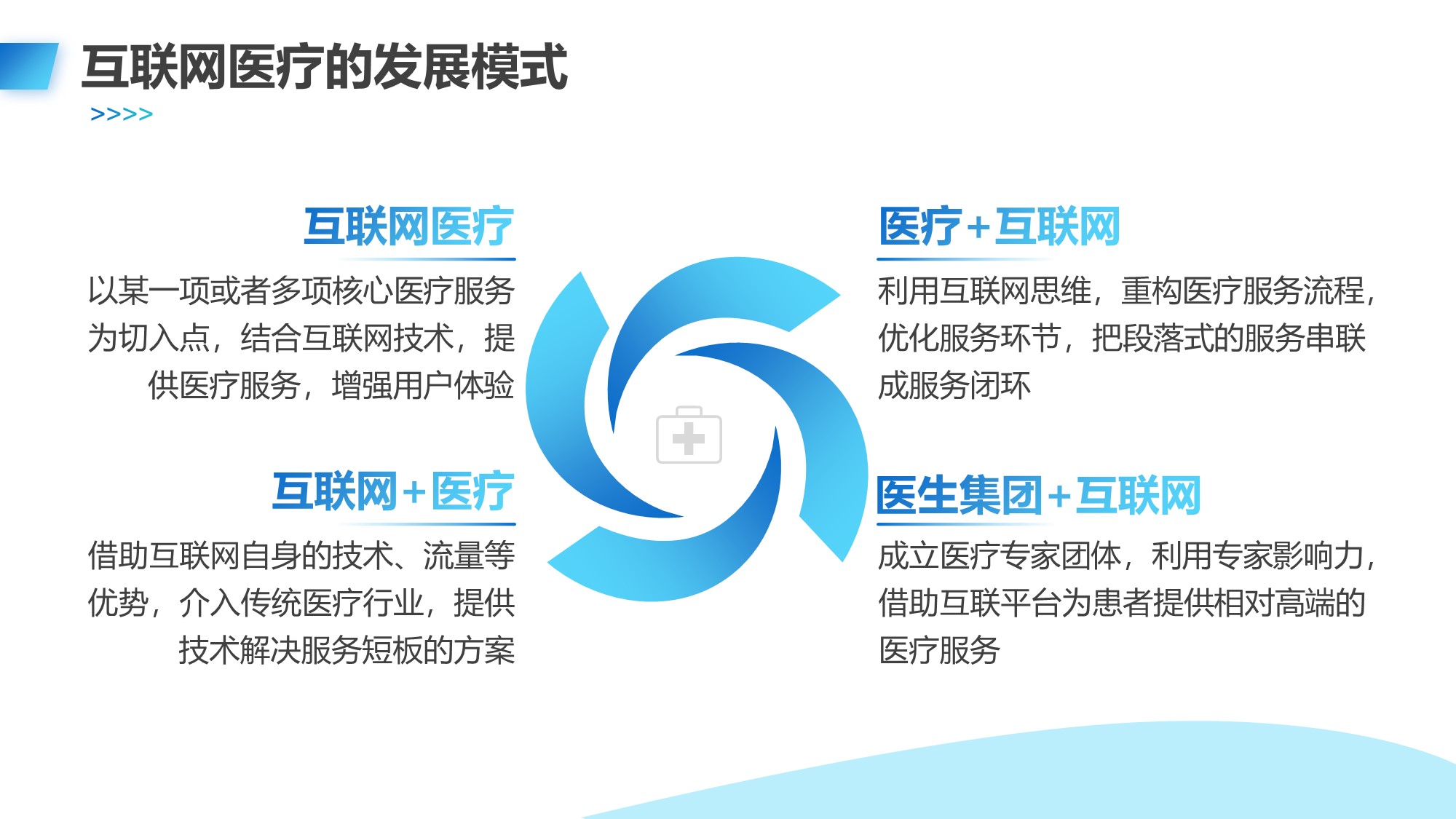 互联网医疗的发展模式

>>>>

互联网医疗

以某一项或者多项核心医疗服务为切入点，结合互联网技术，提供医疗服务，增强用户体验

互联网+医疗

借助互联网自身的技术、流量等优势，介入传统医疗行业，提供技术解决服务短板的方案

医疗+互联网

利用互联网思维，重构医疗服务流程，优化服务环节，把段落式的服务串联成服务闭环

医生集团+互联网

成立医疗专家团体，利用专家影响力，借助互联平台为患者提供相对高端的医疗服务